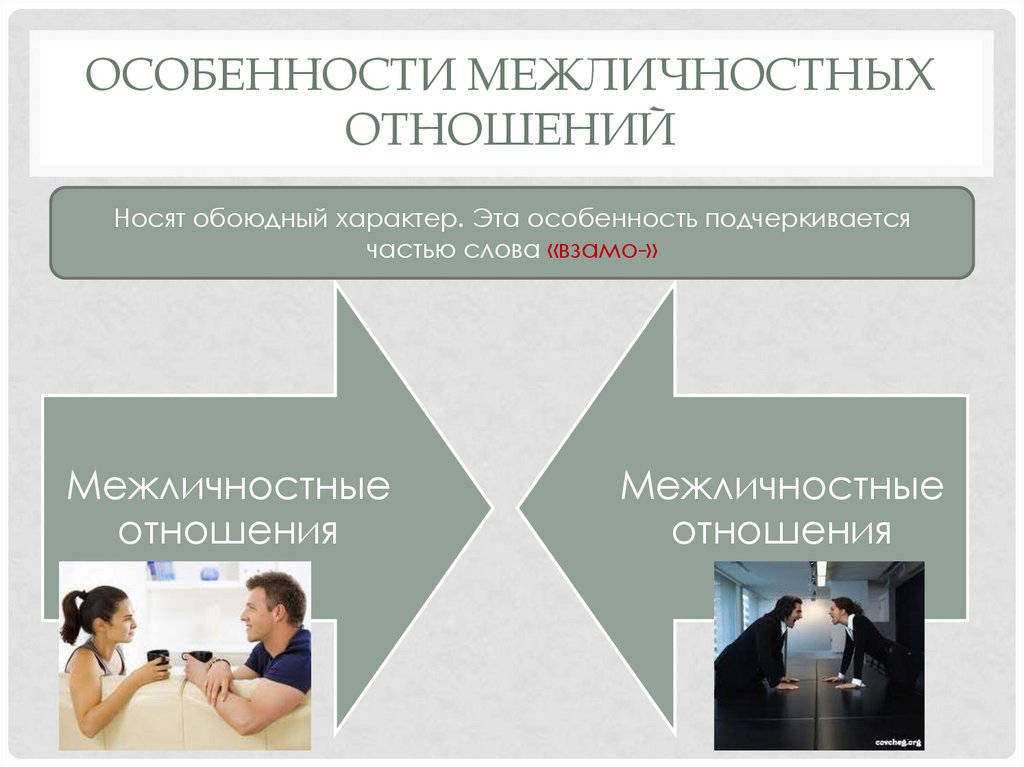 ОСОБЕННОСТИ МЕЖЛИЧНОСТНЫХ ОТНОШЕНИЙ

Носят обоюдный характер. Эта особенность подчеркивается частью слова «взамо-»

Межличностные отношения

Межличностные отношения

covcheg.org